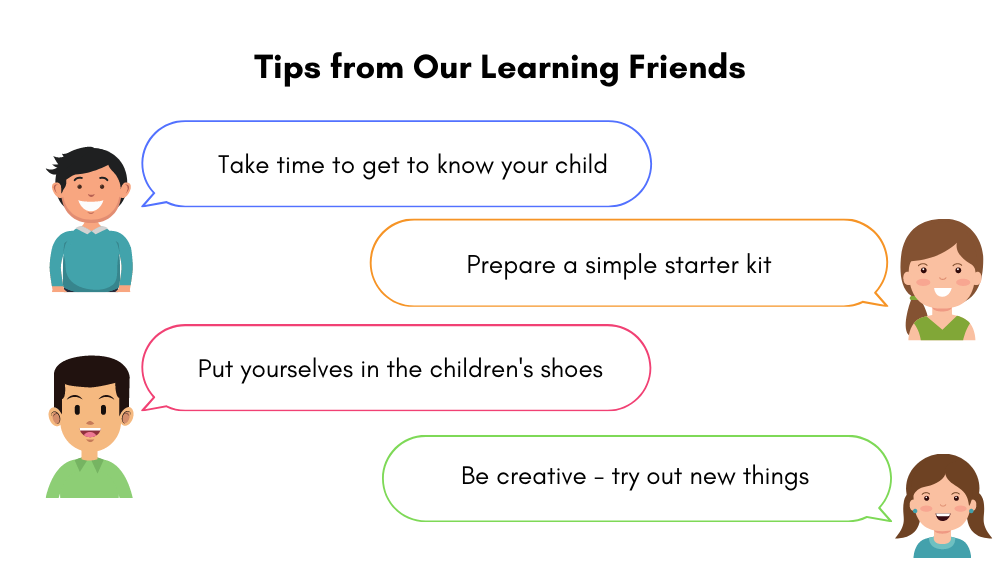 Tips from Our Learning Friends

Take time to get to know your child

Prepare a simple starter kit

Put yourselves in the children's shoes

Be creative - try out new things